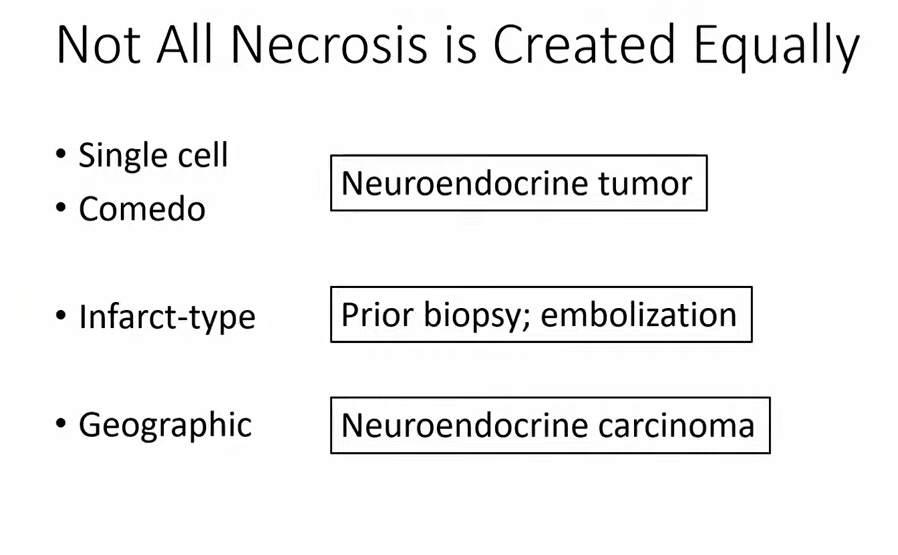 Not All Necrosis is Created Equally

• Single cell
• Comedo

Neuroendocrine tumor

• Infarct-type

Prior biopsy; embolization

• Geographic

Neuroendocrine carcinoma